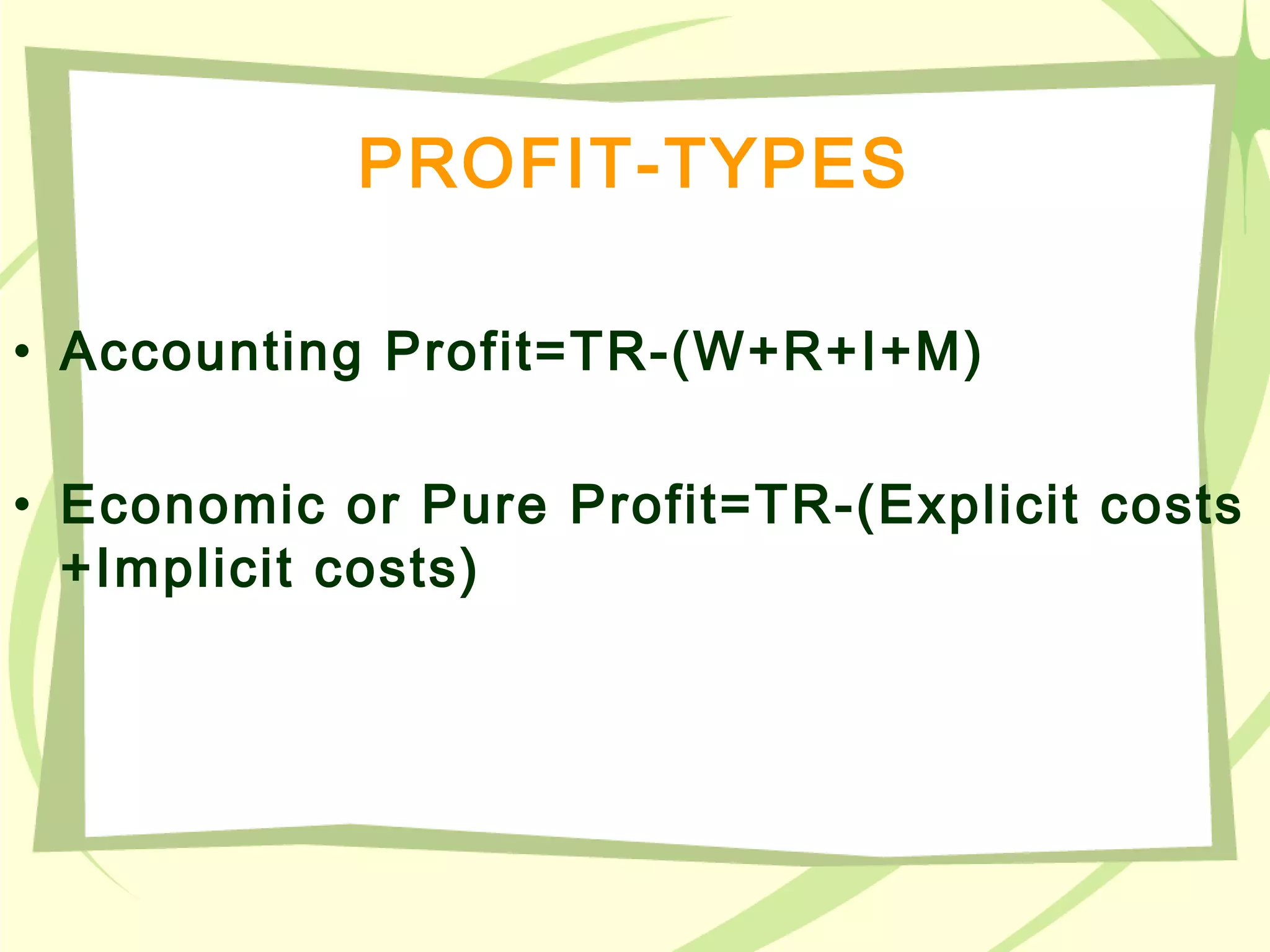 PROFIT-TYPES

• Accounting Profit=TR-(W+R+I+M)

• Economic or Pure Profit=TR-(Explicit costs +Implicit costs)